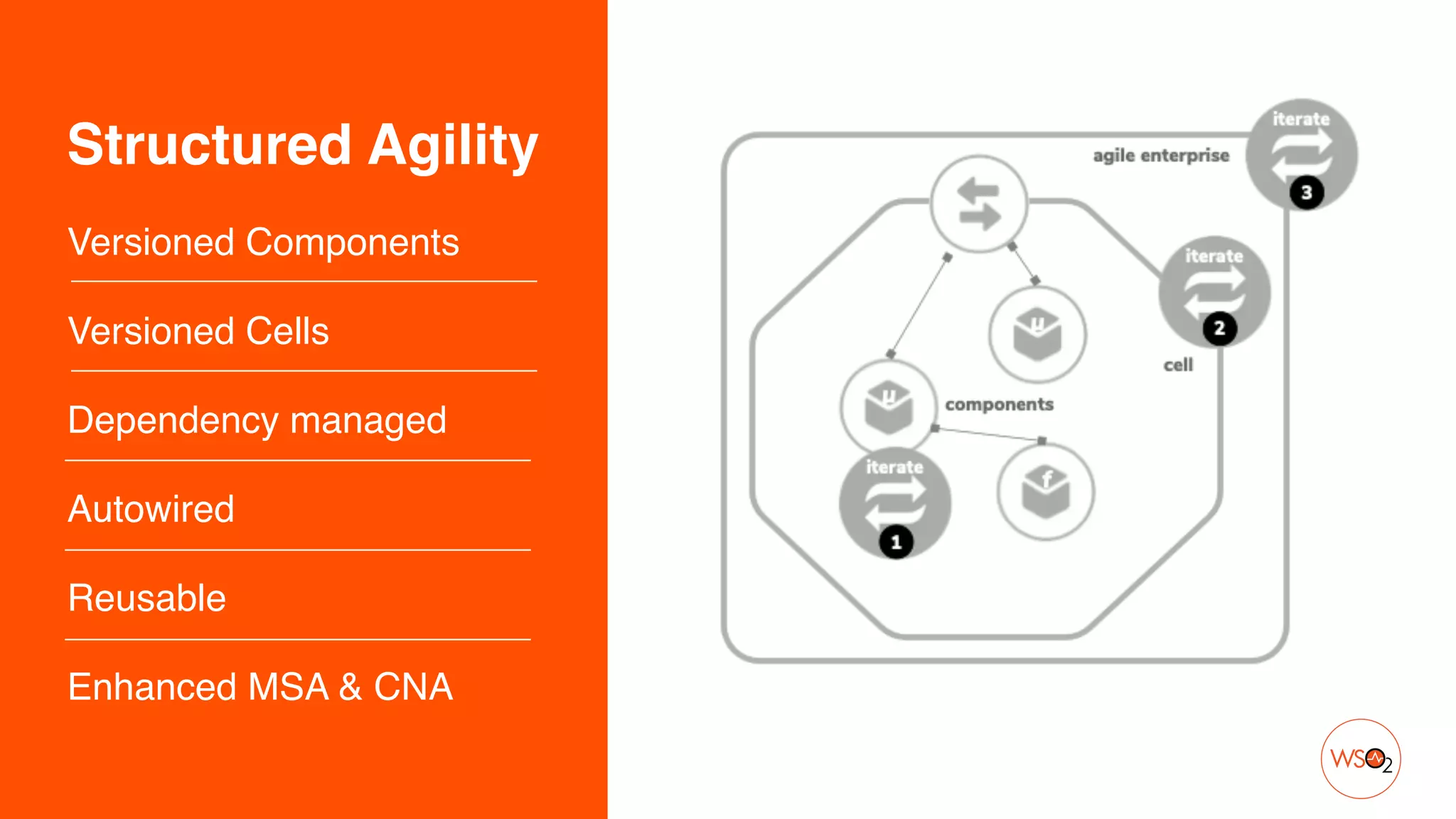 Structured Agility

Versioned Components

Versioned Cells

Dependency managed

Autowired

Reusable

Enhanced MSA & CNA

iterate

3

agile enterprise

iterate

2

cell

μ

μ

components

iterate

1

f

WSO2